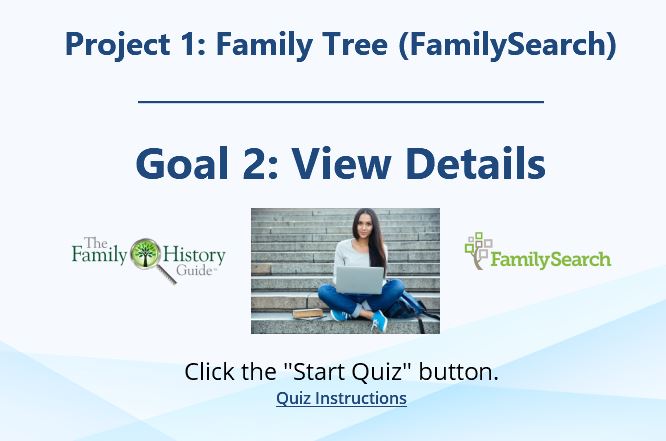 Project 1: Family Tree (FamilySearch)

Goal 2: View Details

The Family History Guide

FamilySearch

Click the "Start Quiz" button.

Quiz Instructions